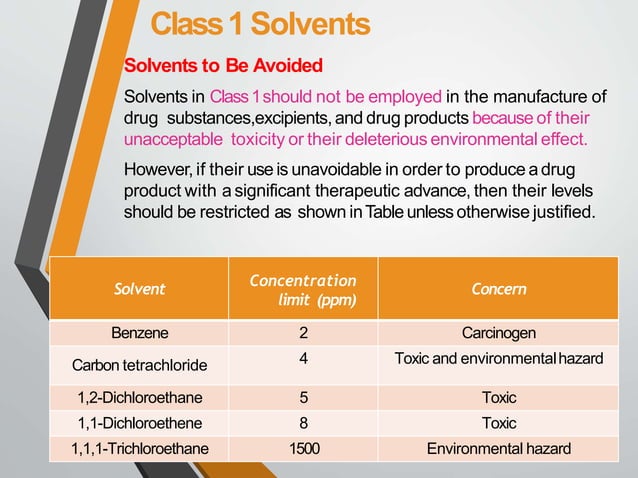 Class 1 Solvents

Solvents to Be Avoided

Solvents in Class 1 should not be employed in the manufacture of drug substances,excipients, and drug products because of their unacceptable toxicity or their deleterious environmental effect.

However, if their use is unavoidable in order to produce a drug product with a significant therapeutic advance, then their levels should be restricted as shown in Table unless otherwise justified.

| Solvent | Concentration limit (ppm) | Concern |
|---|---|---|
| Benzene | 2 | Carcinogen |
| Carbon tetrachloride | 4 | Toxic and environmental hazard |
| 1,2-Dichloroethane | 5 | Toxic |
| 1,1-Dichloroethene | 8 | Toxic |
| 1,1,1-Trichloroethane | 1500 | Environmental hazard |